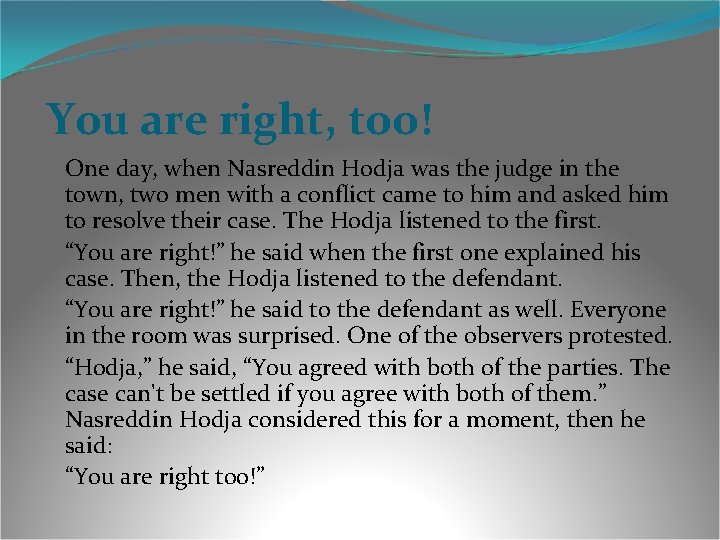 You are right, too!

One day, when Nasreddin Hodja was the judge in the town, two men with a conflict came to him and asked him to resolve their case. The Hodja listened to the first.

“You are right!” he said when the first one explained his case. Then, the Hodja listened to the defendant.

“You are right!” he said to the defendant as well. Everyone in the room was surprised. One of the observers protested.

“Hodja,” he said, “You agreed with both of the parties. The case can't be settled if you agree with both of them.” Nasreddin Hodja considered this for a moment, then he said:

“You are right too!”